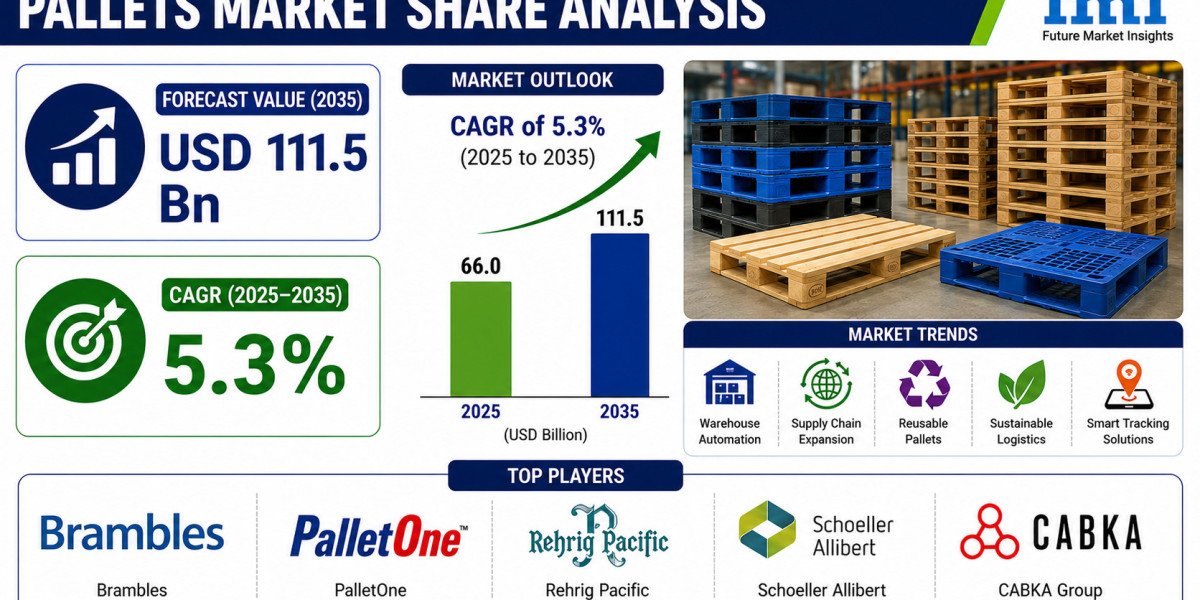 PALLETS MARKET SHARE ANALYSIS

fmi
Future Market Insights

FORECAST VALUE (2035)
USD 111.5 Bn

CAGR (2025–2035)
5.3%

MARKET OUTLOOK
CAGR of 5.3%
(2025 to 2035)
66.0
111.5
2025
2035
(USD Billion)

MARKET TRENDS
Warehouse Automation
Supply Chain Expansion
Reusable Pallets
Sustainable Logistics
Smart Tracking Solutions

TOP PLAYERS
Brambles
Brambles
PalletOne™
PalletOne
Rehrig Pacific
Rehrig Pacific
Schoeller Allibert
Schoeller Allibert
CABKA
CABKA Group